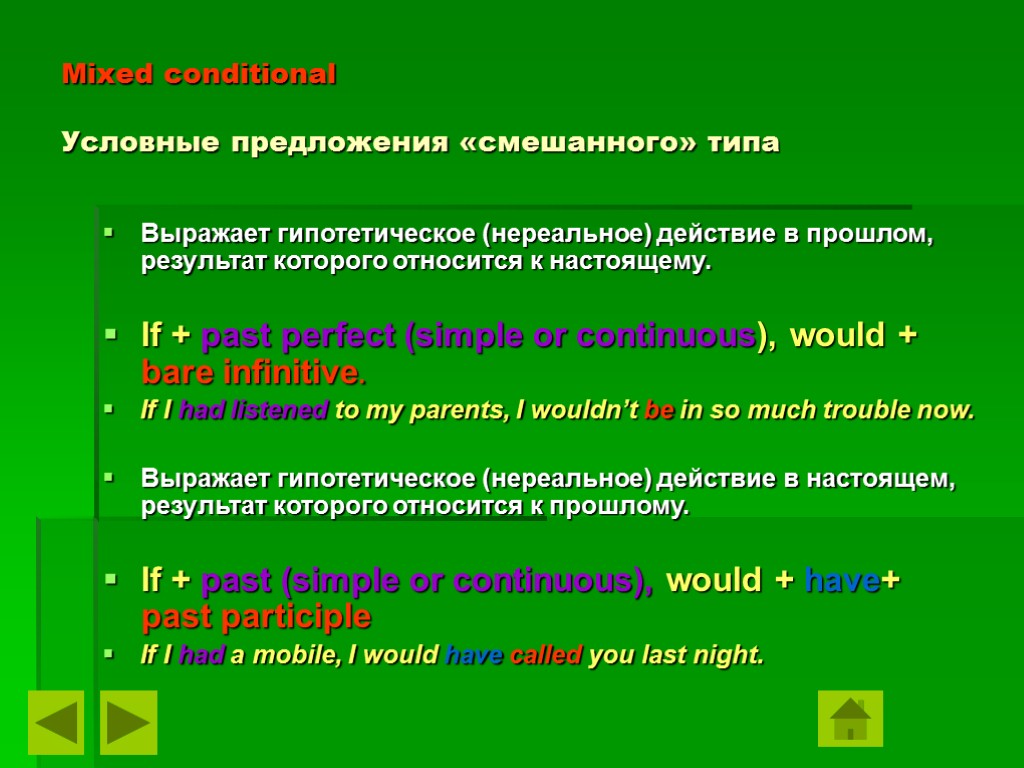 Mixed conditional

Условные предложения «смешанного» типа

Выражает гипотетическое (нереальное) действие в прошлом, результат которого относится к настоящему.

If + past perfect (simple or continuous), would + bare infinitive.

If I had listened to my parents, I wouldn't be in so much trouble now.

Выражает гипотетическое (нереальное) действие в настоящем, результат которого относится к прошлому.

If + past (simple or continuous), would + have+ past participle

If I had a mobile, I would have called you last night.